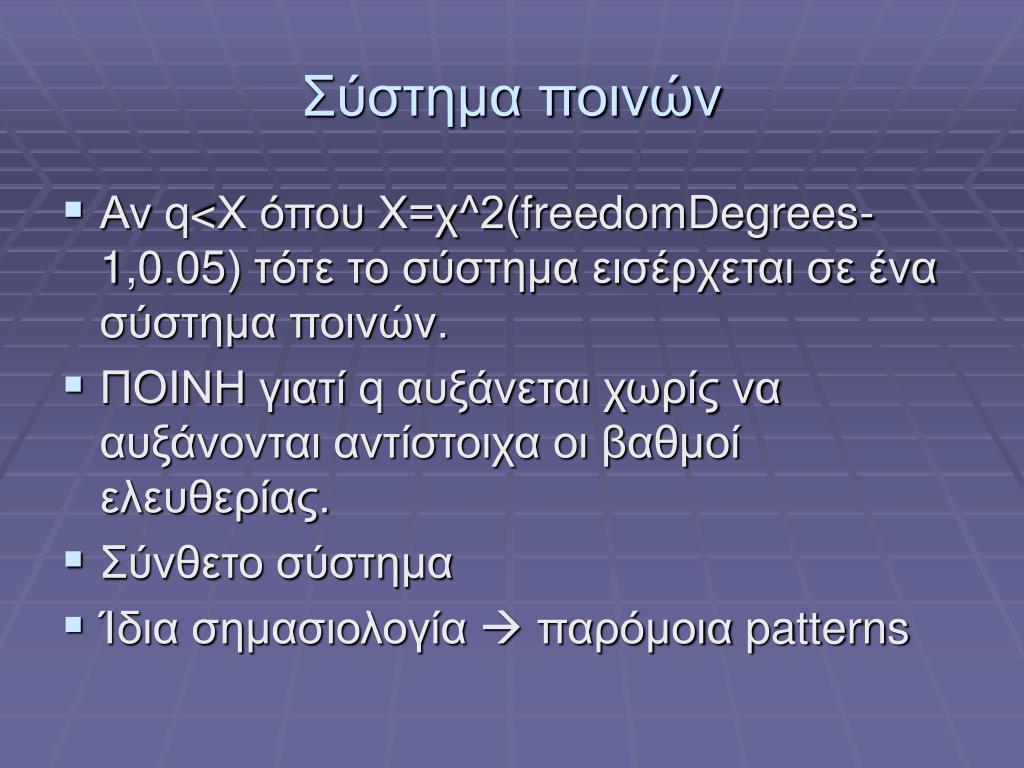 Σύστημα ποινών

▪ Αν q<X όπου X=χ^2(freedomDegrees-1,0.05) τότε το σύστημα εισέρχεται σε ένα σύστημα ποινών.
▪ ΠΟΙΝΗ γιατί q αυξάνεται χωρίς να αυξάνονται αντίστοιχα οι βαθμοί ελευθερίας.
▪ Σύνθετο σύστημα
▪ Ίδια σημασιολογία → παρόμοια patterns